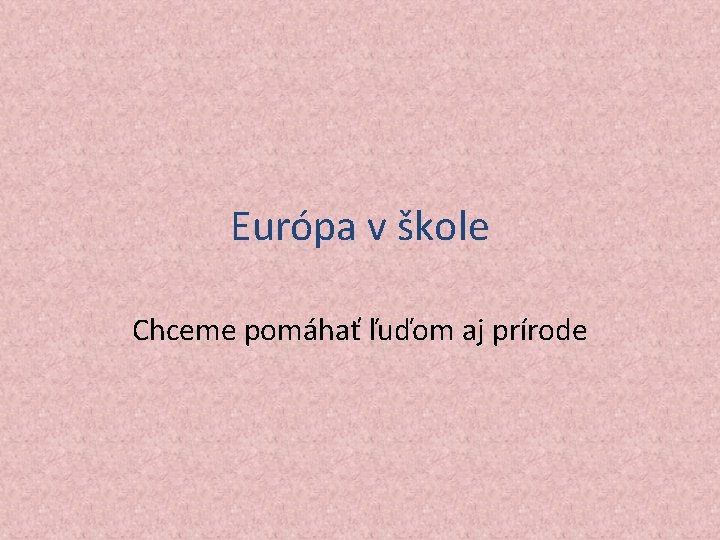 Európa v škole

Chceme pomáhať ľuďom aj prírode